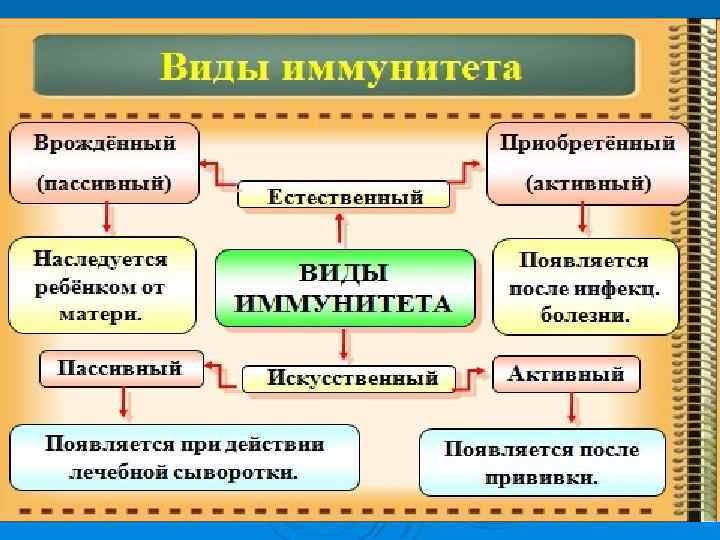 Виды иммунитета

Врождённый (пассивный)

Естественный

Приобретённый (активный)

Наследуется ребёнком от матери.

ВИДЫ ИММУНИТЕТА

Появляется после инфекц. болезни.

Пассивный

Искусственный

Активный

Появляется при действии лечебной сыворотки.

Появляется после прививки.